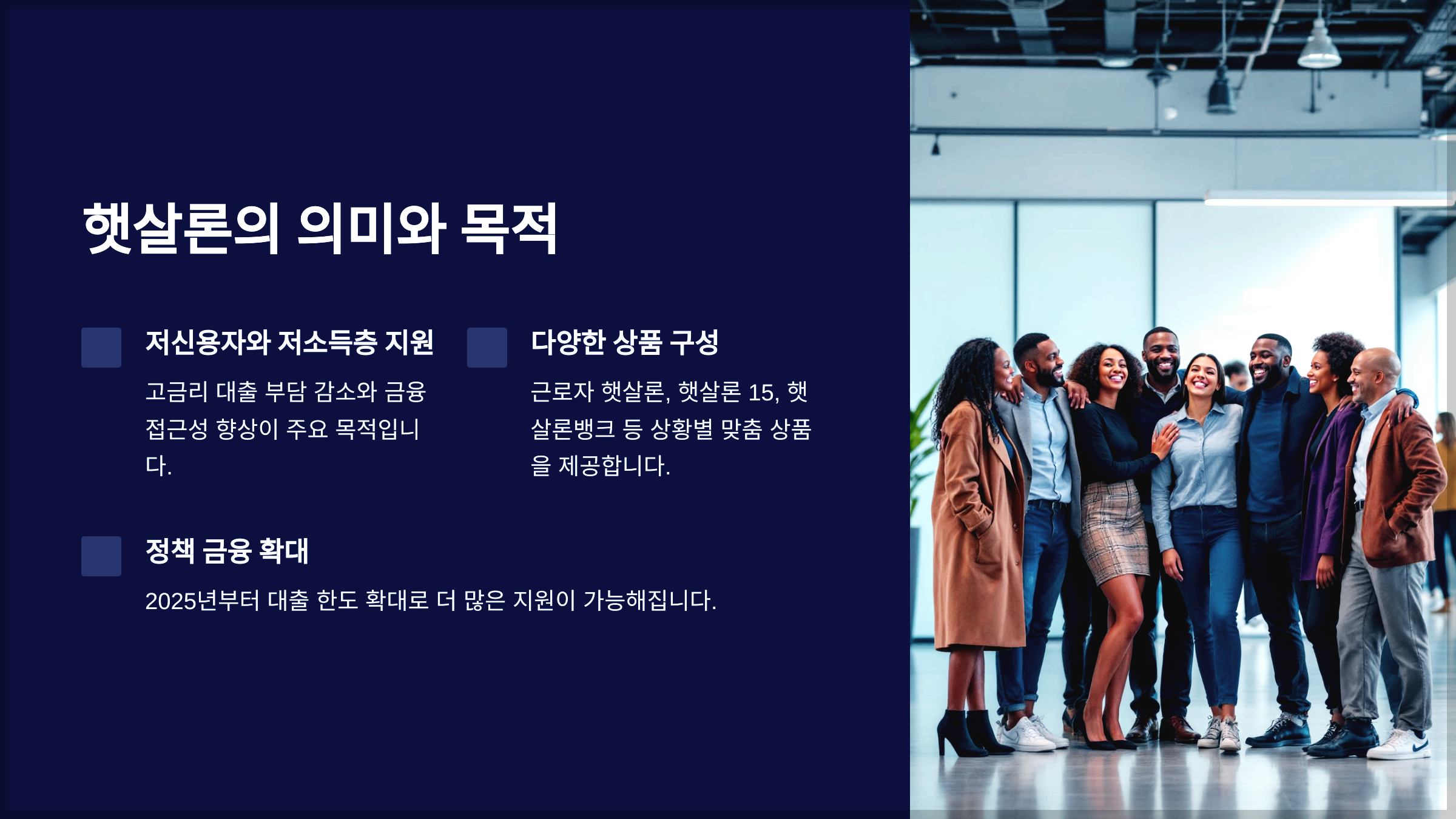 햇살론의 의미와 목적

저신용자와 저소득층 지원

고금리 대출 부담 감소와 금융 접근성 향상이 주요 목적입니다.

다양한 상품 구성

근로자 햇살론, 햇살론 15, 햇살론뱅크 등 상황별 맞춤 상품을 제공합니다.

정책 금융 확대

2025년부터 대출 한도 확대로 더 많은 지원이 가능해집니다.